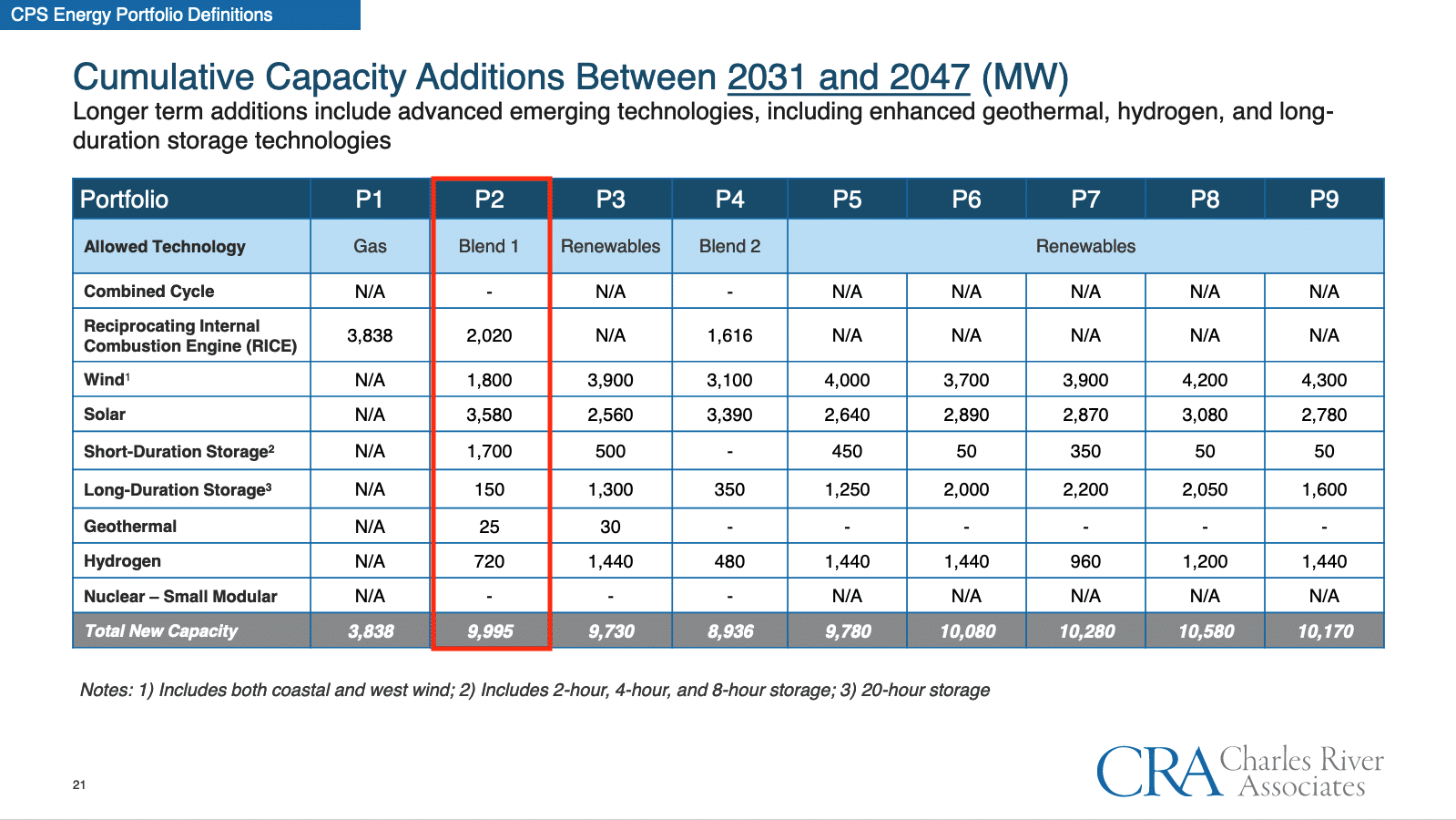 CPS Energy Portfolio Definitions

Cumulative Capacity Additions Between 2031 and 2047 (MW)

Longer term additions include advanced emerging technologies, including enhanced geothermal, hydrogen, and long-duration storage technologies

| Portfolio | P1 | P2 | P3 | P4 | P5 | P6 | P7 | P8 | P9 |
|---|---|---|---|---|---|---|---|---|---|
| Allowed Technology | Gas | Blend 1 | Renewables | Blend 2 | Renewables | | | | |
| Combined Cycle | N/A | - | N/A | - | N/A | N/A | N/A | N/A | N/A |
| Reciprocating Internal Combustion Engine (RICE) | 3,838 | 2,020 | N/A | 1,616 | N/A | N/A | N/A | N/A | N/A |
| Wind$^1$ | N/A | 1,800 | 3,900 | 3,100 | 4,000 | 3,700 | 3,900 | 4,200 | 4,300 |
| Solar | N/A | 3,580 | 2,560 | 3,390 | 2,640 | 2,890 | 2,870 | 3,080 | 2,780 |
| Short-Duration Storage$^2$ | N/A | 1,700 | 500 | - | 450 | 50 | 350 | 50 | 50 |
| Long-Duration Storage$^3$ | N/A | 150 | 1,300 | 350 | 1,250 | 2,000 | 2,200 | 2,050 | 1,600 |
| Geothermal | N/A | 25 | 30 | - | - | - | - | - | - |
| Hydrogen | N/A | 720 | 1,440 | 480 | 1,440 | 1,440 | 960 | 1,200 | 1,440 |
| Nuclear – Small Modular | N/A | - | - | - | N/A | N/A | N/A | N/A | N/A |
| Total New Capacity | 3,838 | 9,995 | 9,730 | 8,936 | 9,780 | 10,080 | 10,280 | 10,580 | 10,170 |

Notes: 1) Includes both coastal and west wind; 2) Includes 2-hour, 4-hour, and 8-hour storage; 3) 20-hour storage

21

CRA Charles River Associates